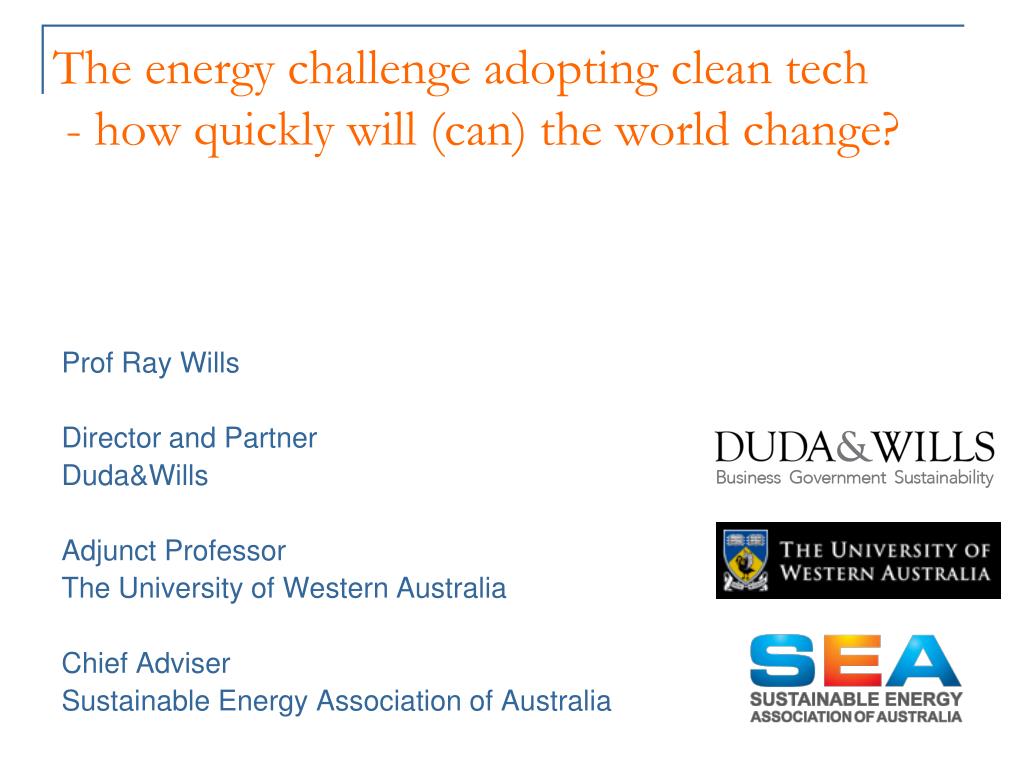 The energy challenge adopting clean tech
- how quickly will (can) the world change?

Prof Ray Wills

Director and Partner
Duda&Wills

Adjunct Professor
The University of Western Australia

Chief Adviser
Sustainable Energy Association of Australia

DUDA&WILLS
Business Government Sustainability

THE UNIVERSITY OF WESTERN AUSTRALIA

SEA
SUSTAINABLE ENERGY
ASSOCIATION OF AUSTRALIA